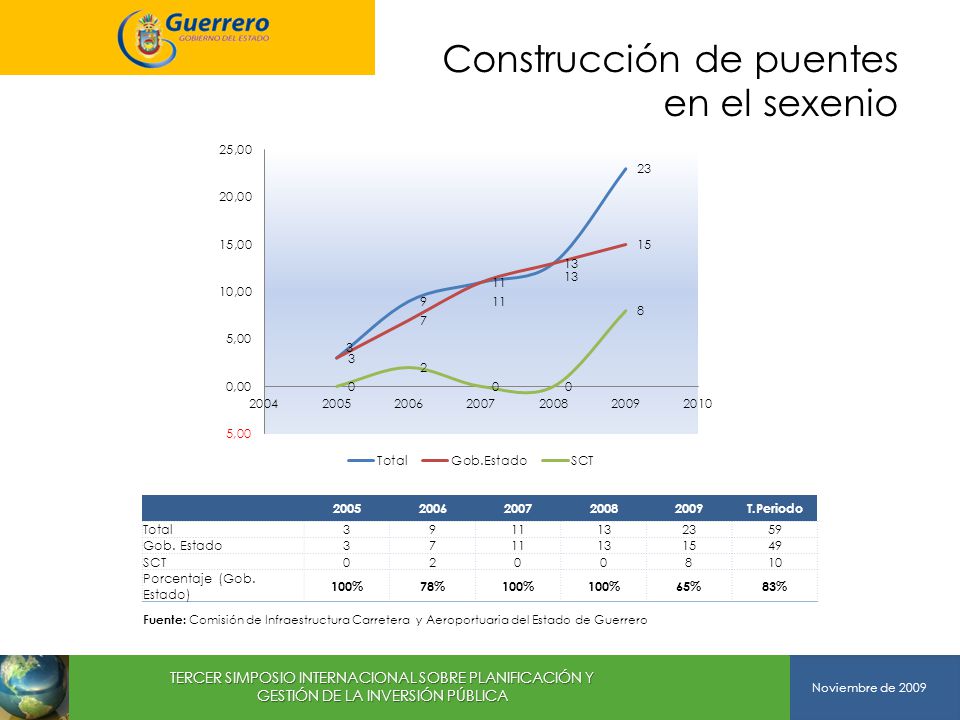 Guerrero
GOBIERNO DEL ESTADO

Construcción de puentes en el sexenio

25,00
20,00
15,00
10,00
5,00
0,00
5,00

2004 2005 2006 2007 2008 2009 2010

23
15
13
13
11
11
9
7
8
3
3
2
0 0 0

Total Gob.Estado SCT

| | 2005 | 2006 | 2007 | 2008 | 2009 | T.Periodo |
|---|---|---|---|---|---|---|
| Total | 3 | 9 | 11 | 13 | 23 | 59 |
| Gob. Estado | 3 | 7 | 11 | 13 | 15 | 49 |
| SCT | 0 | 2 | 0 | 0 | 8 | 10 |
| Porcentaje (Gob. Estado) | 100% | 78% | 100% | 100% | 65% | 83% |

Fuente: Comisión de Infraestructura Carretera y Aeroportuaria del Estado de Guerrero

TERCER SIMPOSIO INTERNACIONAL SOBRE PLANIFICACIÓN Y GESTIÓN DE LA INVERSIÓN PÚBLICA

Noviembre de 2009